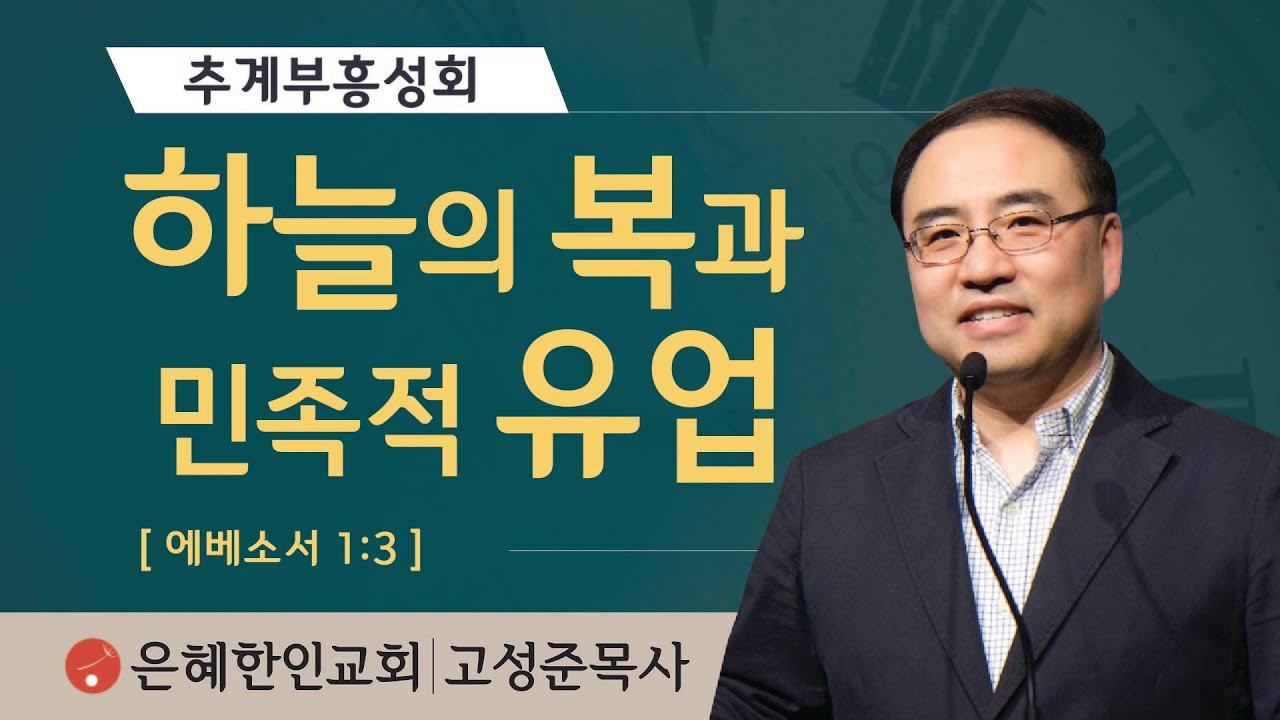 추계부흥성회

하늘의 복과 민족적 유업

[ 에베소서 1:3 ]

은혜한인교회 | 고성준목사